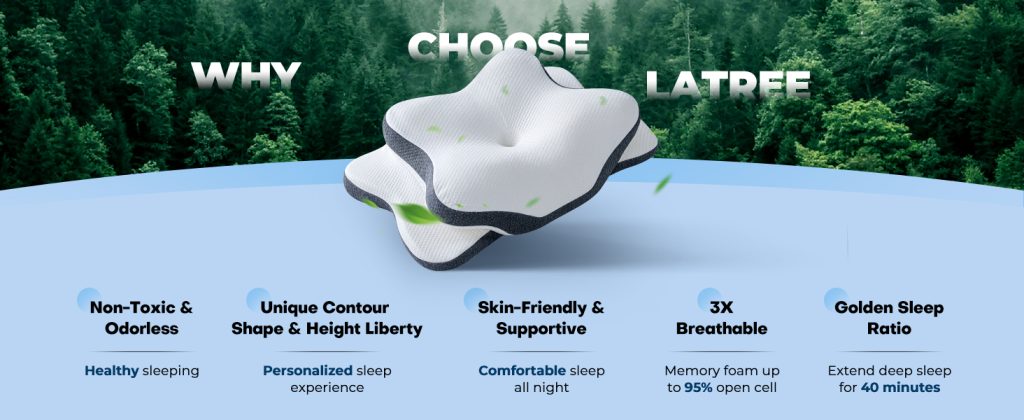 WHY CHOOSE LATREE

Non-Toxic & Odorless

Healthy sleeping

Unique Contour Shape & Height Liberty

Personalized sleep experience

Skin-Friendly & Supportive

Comfortable sleep all night

3X Breathable

Memory foam up to 95% open cell

Golden Sleep Ratio

Extend deep sleep for 40 minutes